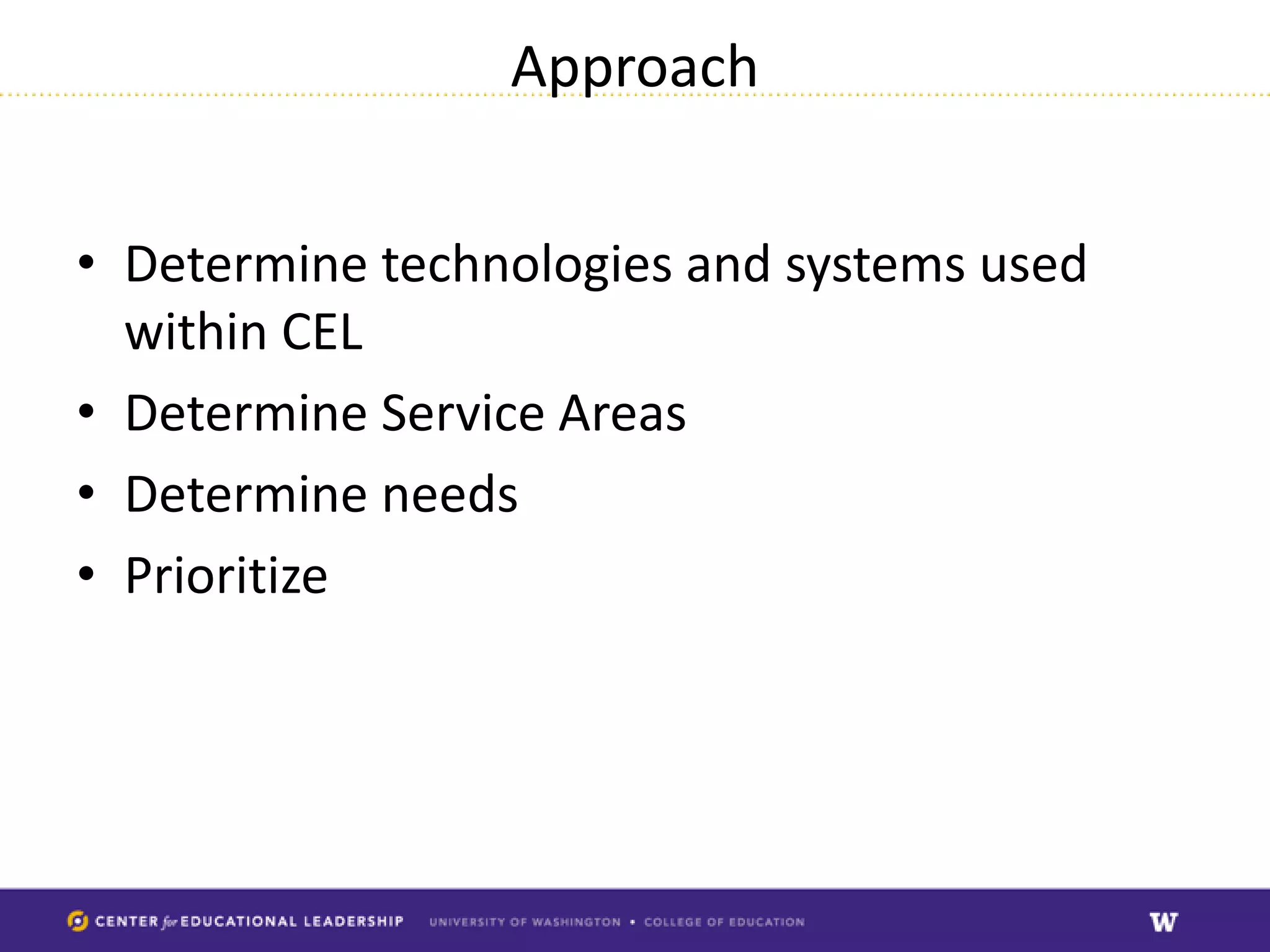 Approach

• Determine technologies and systems used within CEL
• Determine Service Areas
• Determine needs
• Prioritize

CENTER for EDUCATIONAL LEADERSHIP UNIVERSITY OF WASHINGTON • COLLEGE OF EDUCATION

W